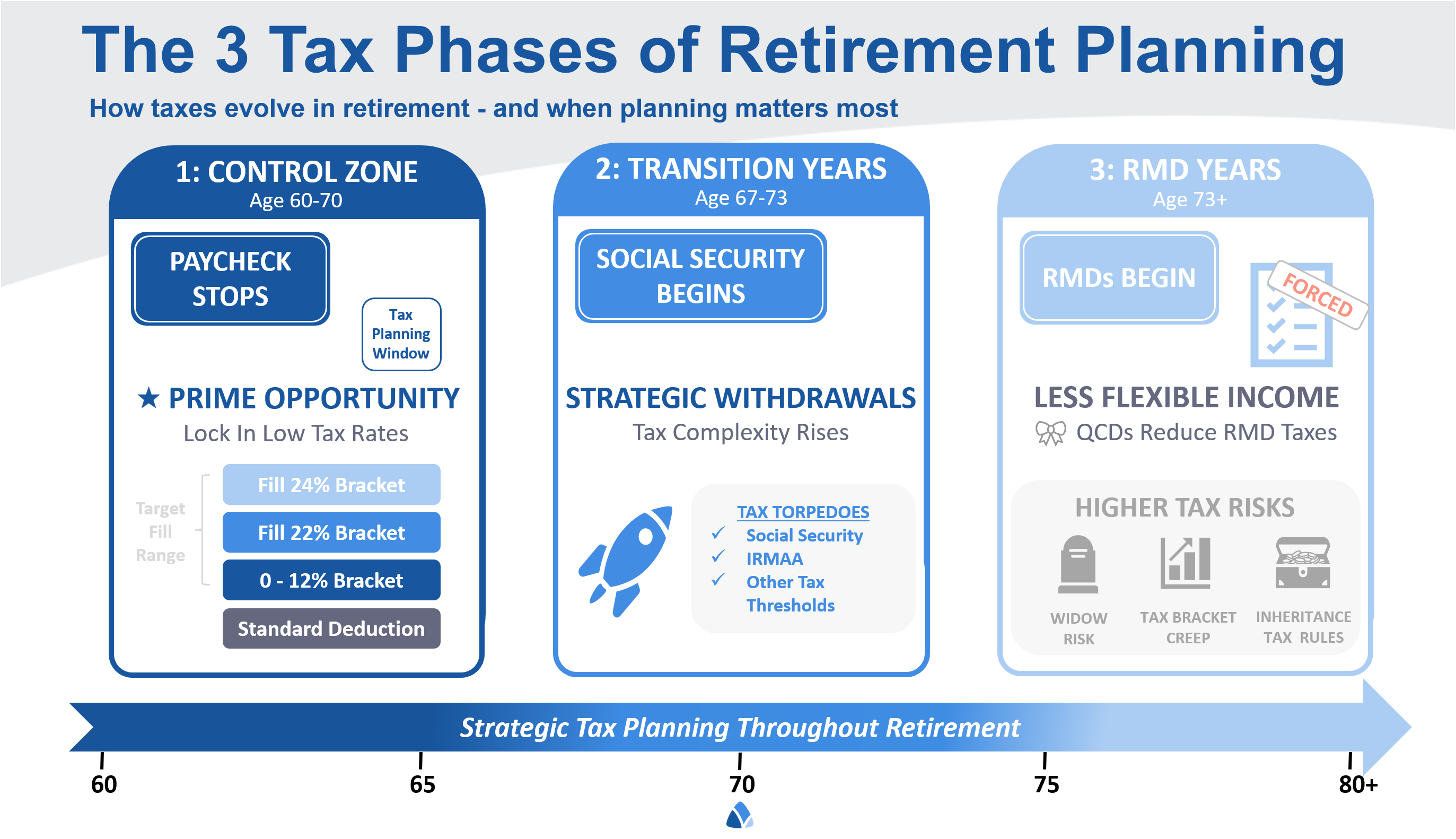 The 3 Tax Phases of Retirement Planning

How taxes evolve in retirement - and when planning matters most

1: CONTROL ZONE
Age 60-70

PAYCHECK STOPS

Tax Planning Window

★ PRIME OPPORTUNITY
Lock In Low Tax Rates

Target Fill Range

Fill 24% Bracket
Fill 22% Bracket
0 - 12% Bracket
Standard Deduction

2: TRANSITION YEARS
Age 67-73

SOCIAL SECURITY BEGINS

STRATEGIC WITHDRAWALS
Tax Complexity Rises

TAX TORPEDOES
✓ Social Security
✓ IRMAA
✓ Other Tax Thresholds

3: RMD YEARS
Age 73+

RMDs BEGIN

FORCED

LESS FLEXIBLE INCOME
QCDs Reduce RMD Taxes

HIGHER TAX RISKS
WIDOW RISK
TAX BRACKET CREEP
INHERITANCE TAX RULES

Strategic Tax Planning Throughout Retirement

60
65
70
75
80+